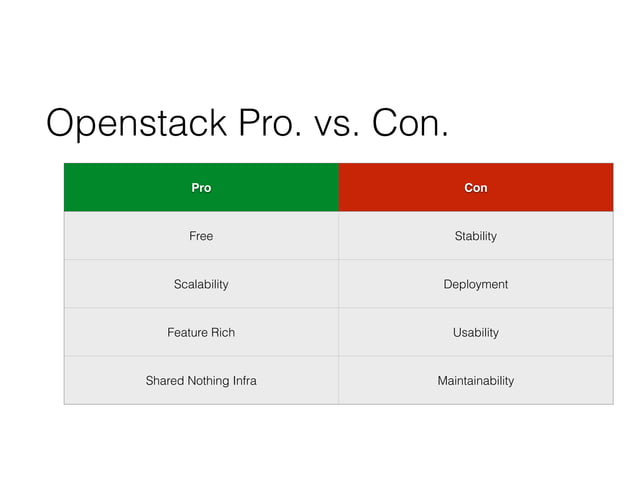 Openstack Pro. vs. Con.

| Pro | Con |
|---|---|
| Free | Stability |
| Scalability | Deployment |
| Feature Rich | Usability |
| Shared Nothing Infra | Maintainability |